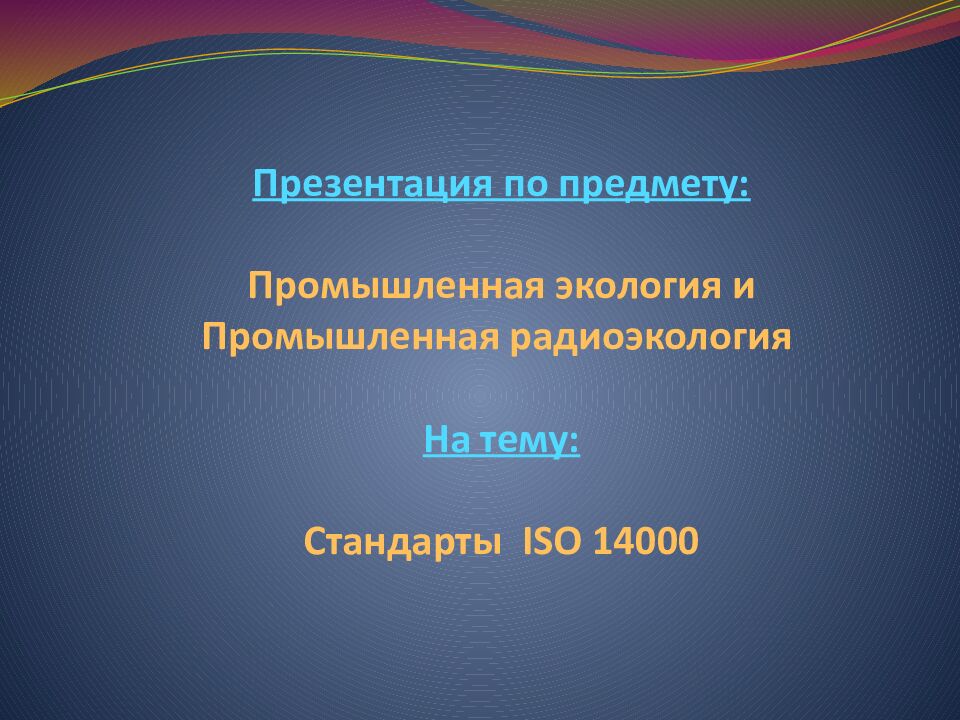 Презентация по предмету:

Промышленная экология и Промышленная радиоэкология

На тему:

Стандарты ISO 14000